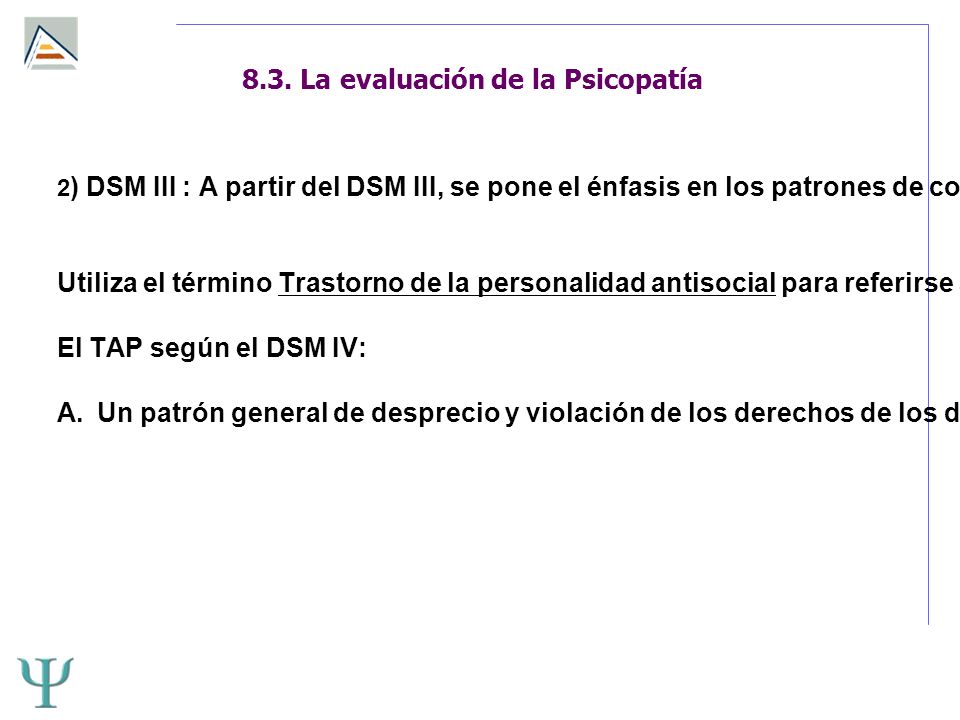 8.3. La evaluación de la Psicopatía

2) DSM III : A partir del DSM III, se pone el énfasis en los patrones de co

Utiliza el término Trastorno de la personalidad antisocial para referirse

El TAP según el DSM IV:

A. Un patrón general de desprecio y violación de los derechos de los d

Ψ